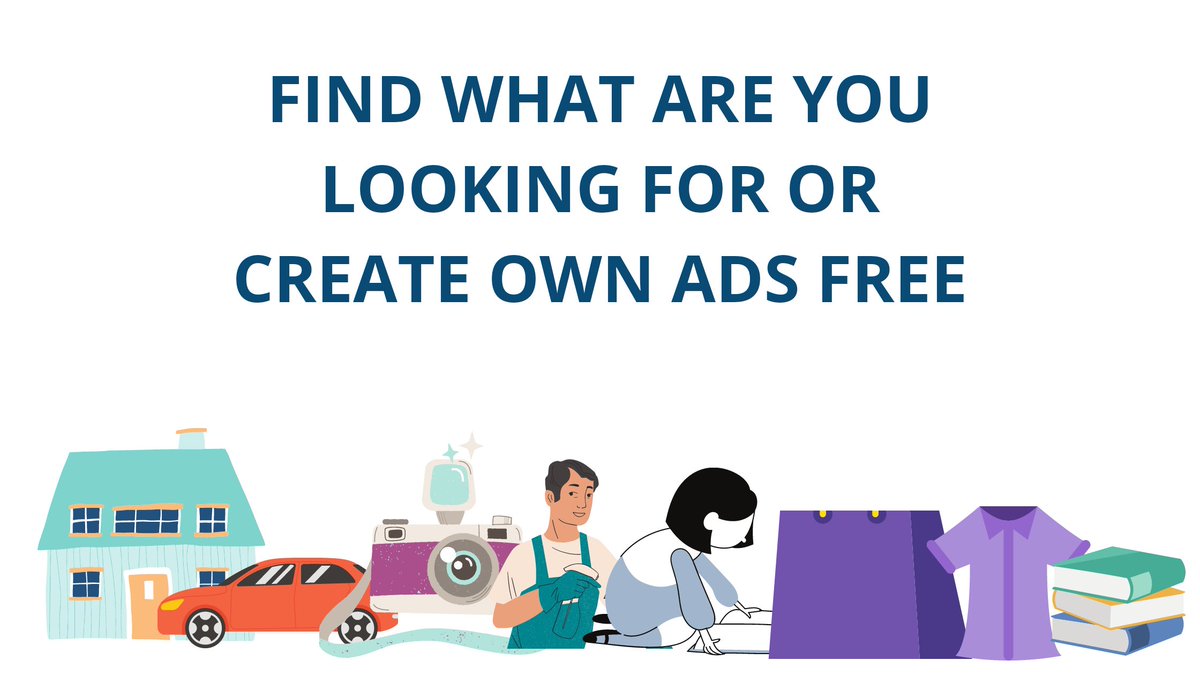 FIND WHAT ARE YOU LOOKING FOR OR CREATE OWN ADS FREE